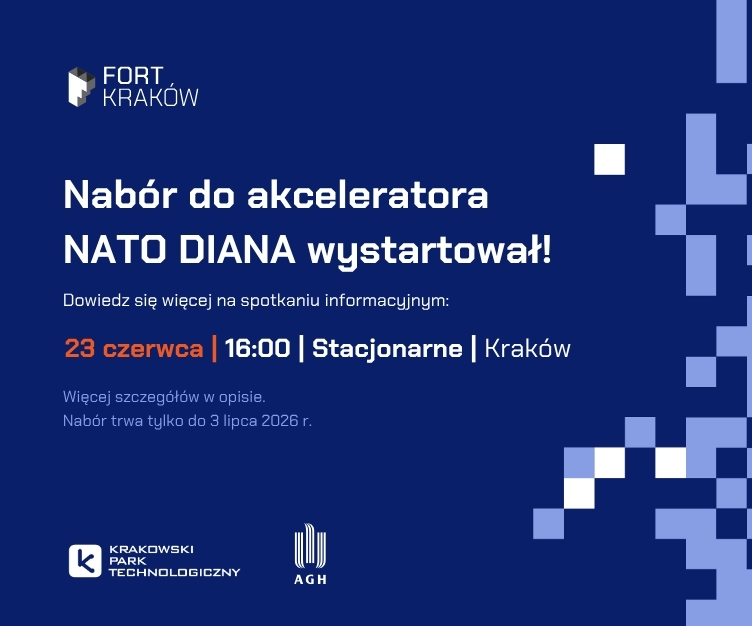 FORT
KRAKÓW

Nabór do akceleratora
NATO DIANA wystartował!

Dowiedz się więcej na spotkaniu informacyjnym:

23 czerwca | 16:00 | Stacjonarne | Kraków

Więcej szczegółów w opisie.
Nabór trwa tylko do 3 lipca 2026 r.

KRAKOWSKI
PARK
TECHNOLOGICZNY

AGH